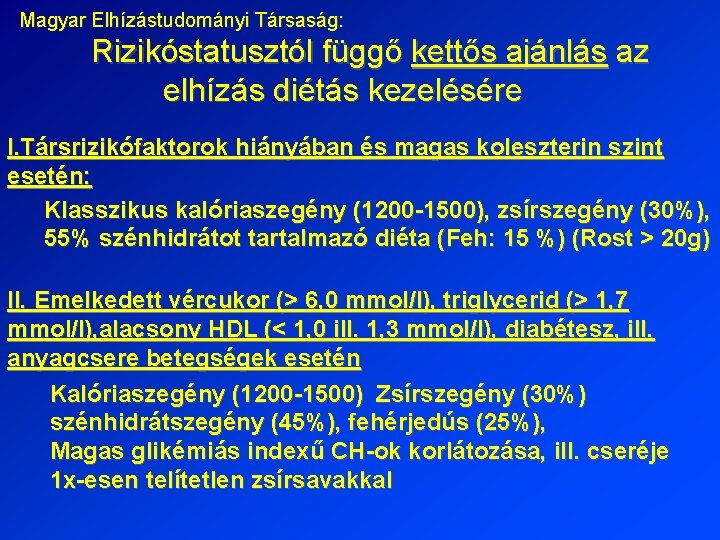 Magyar Elhízástudományi Társaság:

Rizikóstatusztól függő kettős ajánlás az elhízás diétás kezelésére

I.Társrizikófaktorok hiányában és magas koleszterin szint esetén:

Klasszikus kalóriaszegény (1200-1500), zsírszegény (30%), 55% szénhidrátot tartalmazó diéta (Feh: 15 %) (Rost > 20g)

II. Emelkedett vércukor (> 6,0 mmol/l), triglycerid (> 1,7 mmol/l),alacsony HDL (< 1,0 ill. 1,3 mmol/l), diabétesz, ill. anyagcsere betegségek esetén

Kalóriaszegény (1200-1500) Zsírszegény (30%) szénhidrátszegény (45%), fehérjedús (25%), Magas glikémiás indexű CH-ok korlátozása, ill. cseréje 1x-esen telítetlen zsírsavakkal